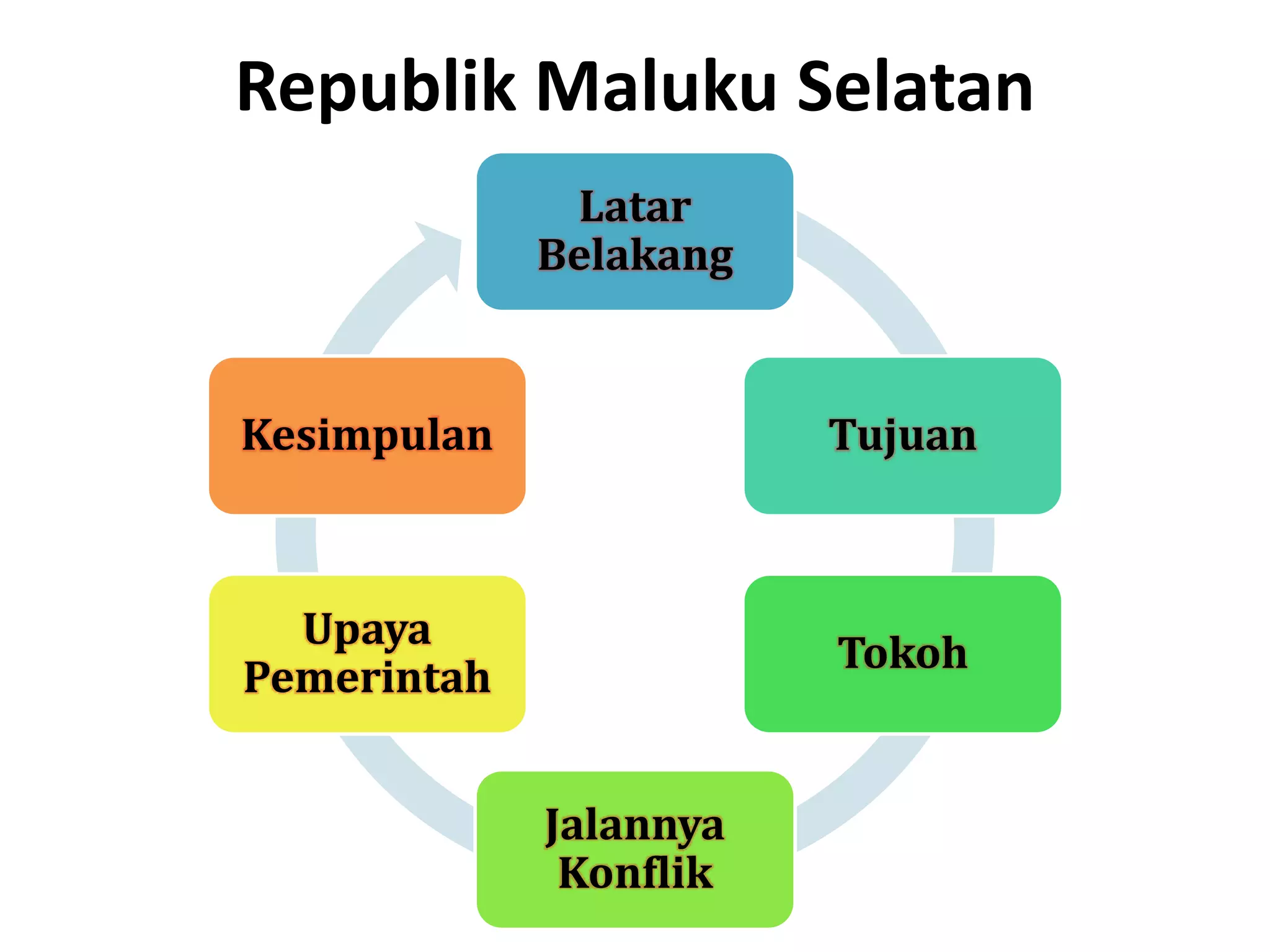 Republik Maluku Selatan

Latar Belakang

Tujuan

Tokoh

Jalannya Konflik

Upaya Pemerintah

Kesimpulan